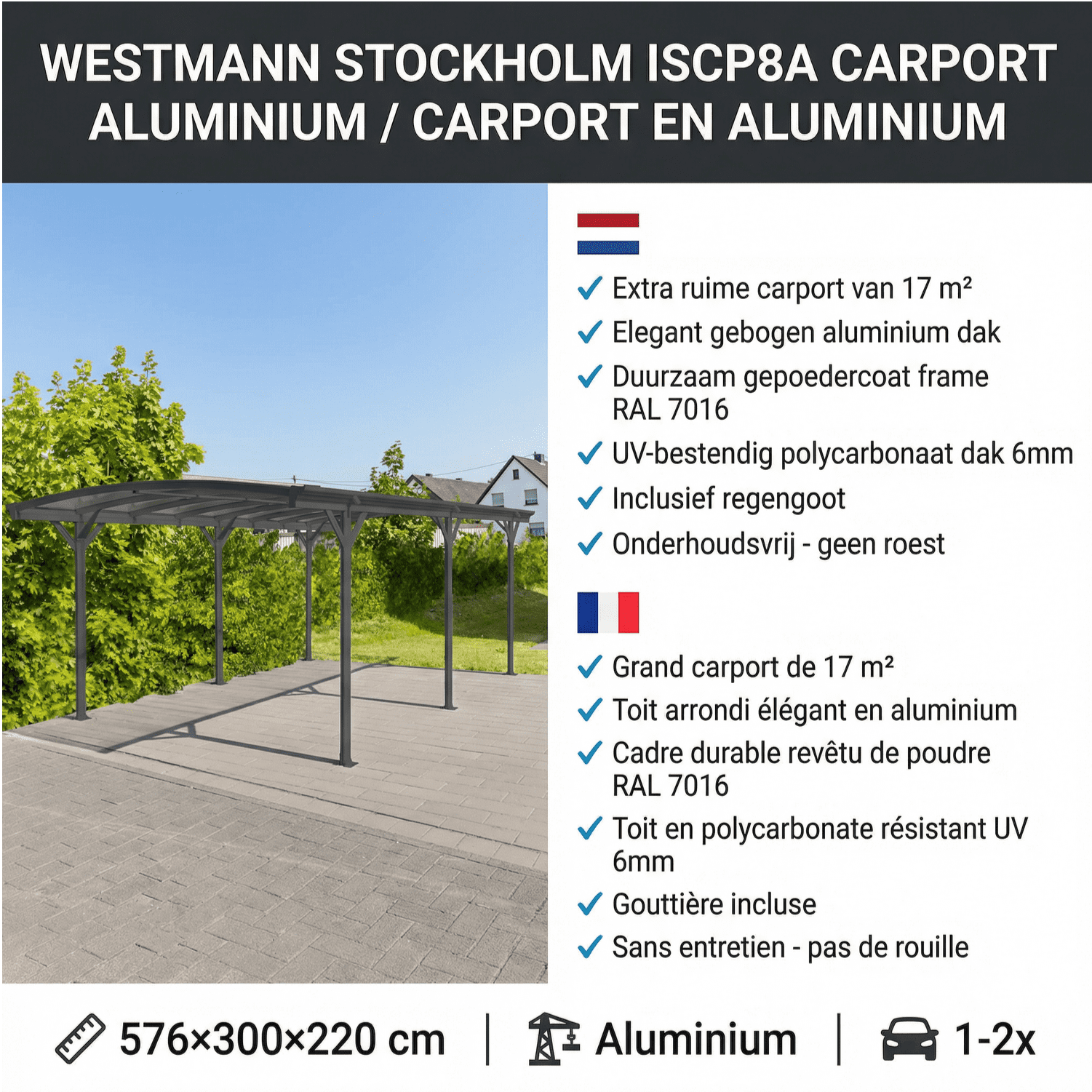 WESTMANN STOCKHOLM ISCP8A CARPORT ALUMINIUM / CARPORT EN ALUMINIUM

✓ Extra ruime carport van 17 m²
✓ Elegant gebogen aluminium dak
✓ Duurzaam gepoedercoat frame RAL 7016
✓ UV-bestendig polycarbonaat dak 6mm
✓ Inclusief regengoot
✓ Onderhoudsvrij - geen roest

✓ Grand carport de 17 m²
✓ Toit arrondi élégant en aluminium
✓ Cadre durable revêtu de poudre RAL 7016
✓ Toit en polycarbonate résistant UV 6mm
✓ Gouttière incluse
✓ Sans entretien - pas de rouille

576×300×220 cm | Aluminium | 1-2x